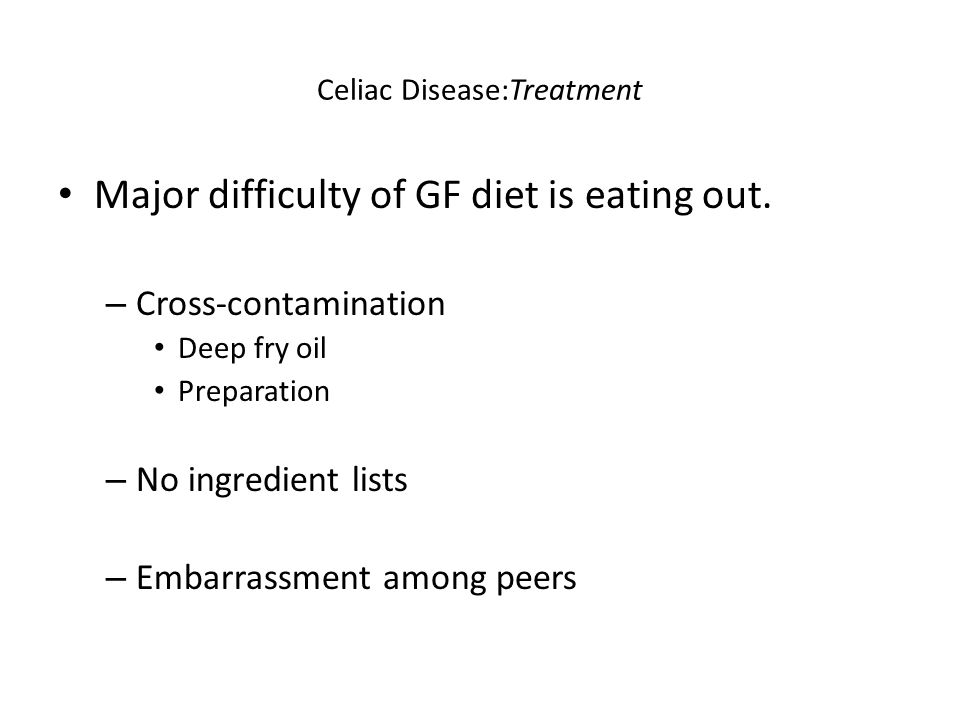 Celiac Disease:Treatment

• Major difficulty of GF diet is eating out.

– Cross-contamination
  • Deep fry oil
  • Preparation

– No ingredient lists

– Embarrassment among peers